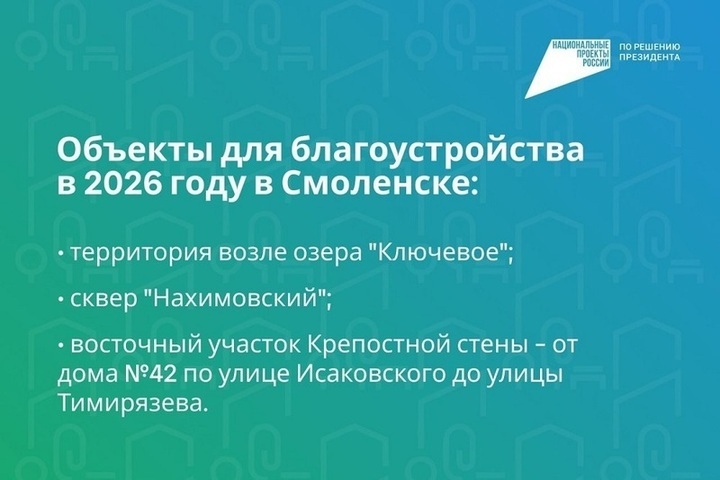 НАЦИОНАЛЬНЫЕ ПРОЕКТЫ РОССИИ

ПО РЕШЕНИЮ ПРЕЗИДЕНТА

Объекты для благоустройства в 2026 году в Смоленске:

• территория возле озера "Ключевое";

• сквер "Нахимовский";

• восточный участок Крепостной стены – от дома №42 по улице Исаковского до улицы Тимирязева.